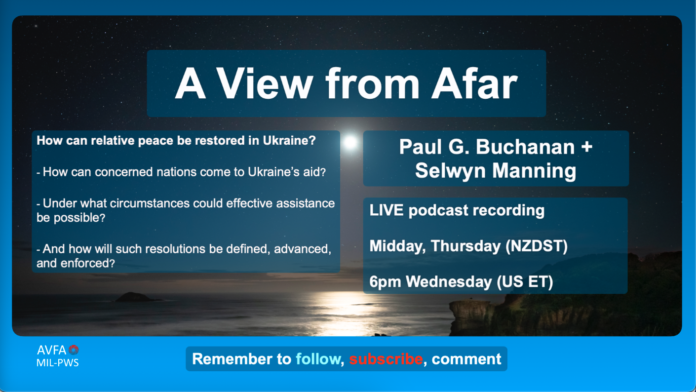 A View from Afar

How can relative peace be restored in Ukraine?

- How can concerned nations come to Ukraine's aid?

- Under what circumstances could effective assistance be possible?

- And how will such resolutions be defined, advanced, and enforced?

Paul G. Buchanan + Selwyn Manning

LIVE podcast recording

Midday, Thursday (NZDST)

6pm Wednesday (US ET)

AVFA
MIL-PWS

Remember to follow, subscribe, comment